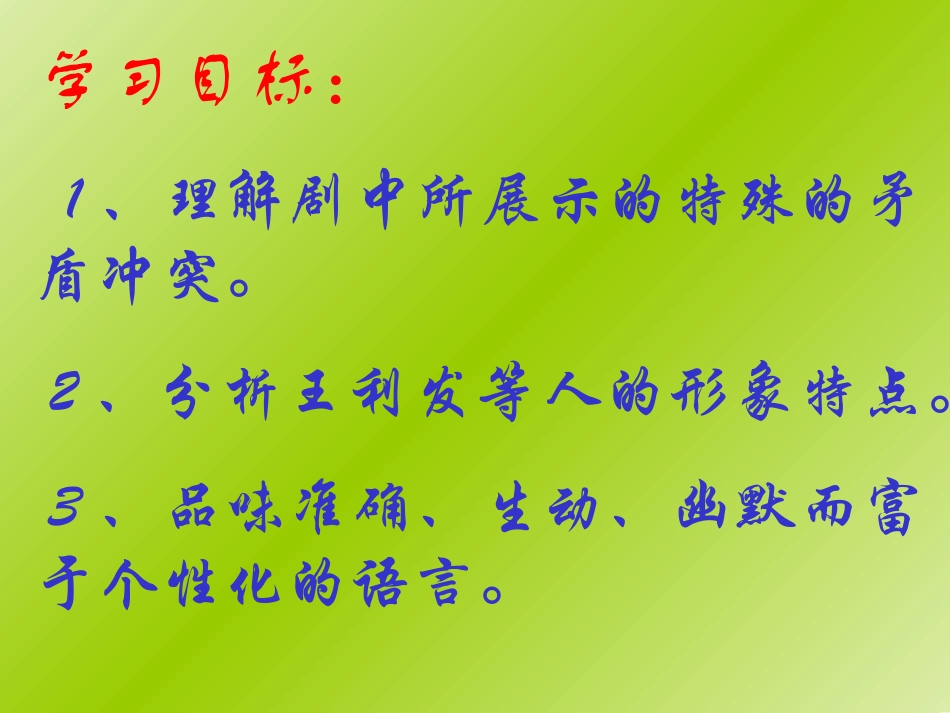 学习目标：

1、理解剧中所展示的特殊的矛盾冲突。

2、分析王利发等人的形象特点。

3、品味准确、生动、幽默而富于个性化的语言。